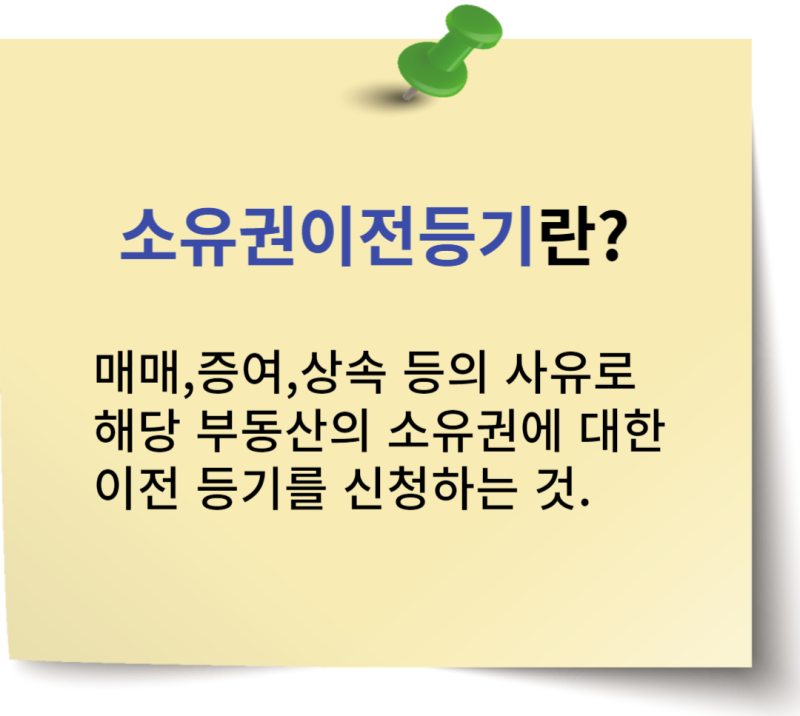 소유권이전등기란?

매매,증여,상속 등의 사유로 해당 부동산의 소유권에 대한 이전 등기를 신청하는 것.